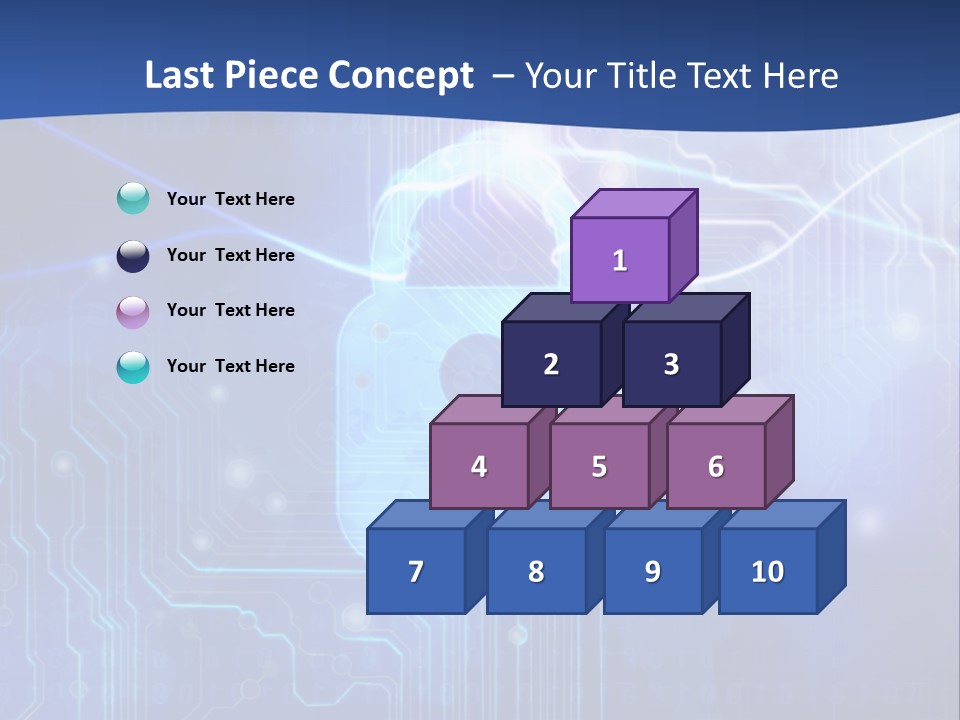 Last Piece Concept – Your Title Text Here

Your Text Here

Your Text Here

Your Text Here

Your Text Here

1

2 3

4 5 6

7 8 9 10